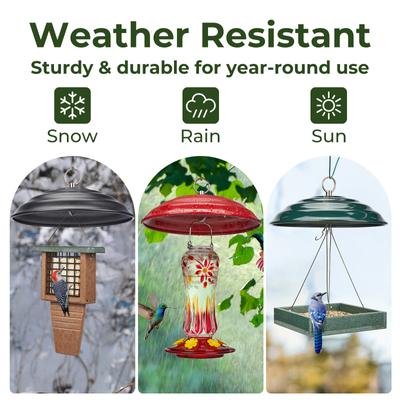 Weather Resistant
Sturdy & durable for year-round use

Snow

Rain

Sun